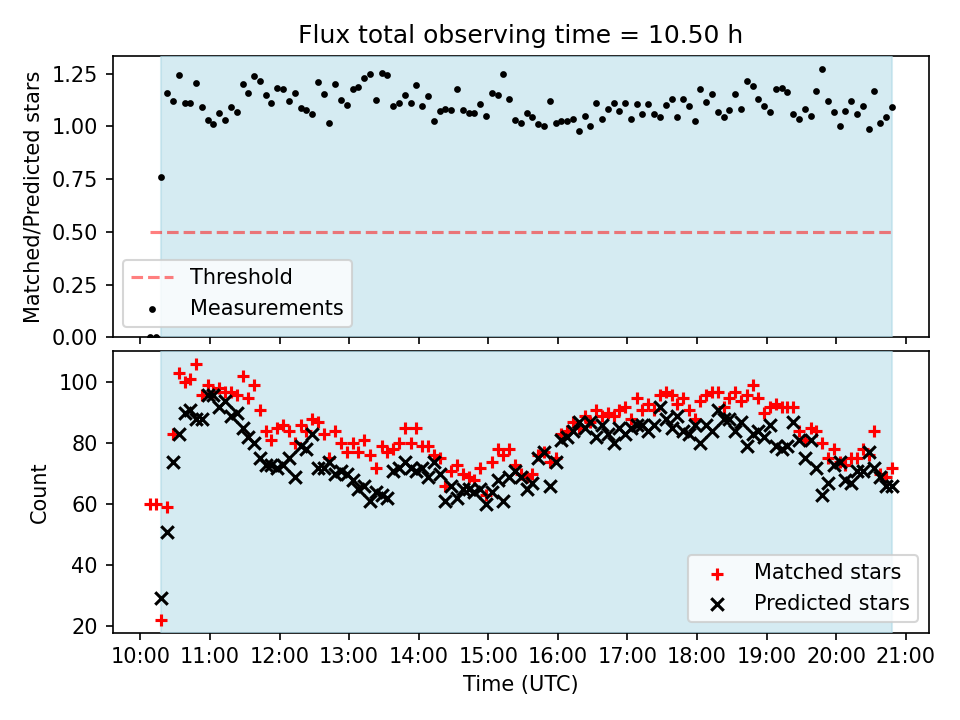 Flux total observing time = 10.50 h

Matched/Predicted stars

1.25
1.00
0.75
0.50
0.25
0.00

Threshold
Measurements

Count

100
80
60
40
20

Matched stars
Predicted stars

10:00 11:00 12:00 13:00 14:00 15:00 16:00 17:00 18:00 19:00 20:00 21:00

Time (UTC)